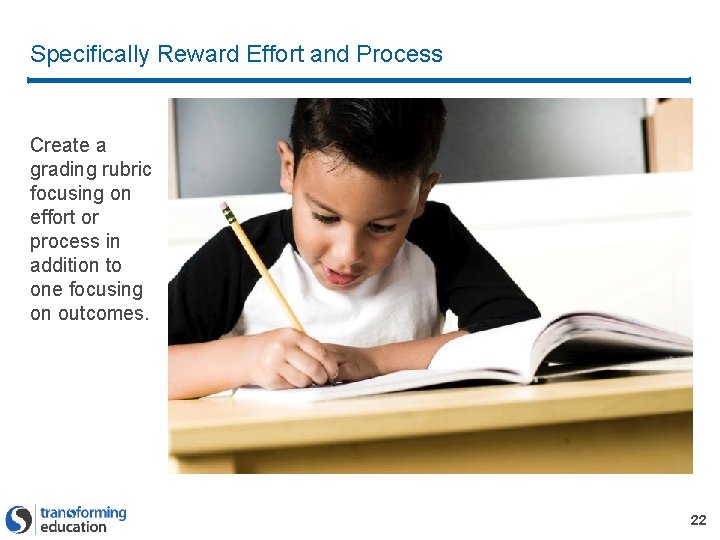 Specifically Reward Effort and Process

Create a grading rubric focusing on effort or process in addition to one focusing on outcomes.

transforming education

22